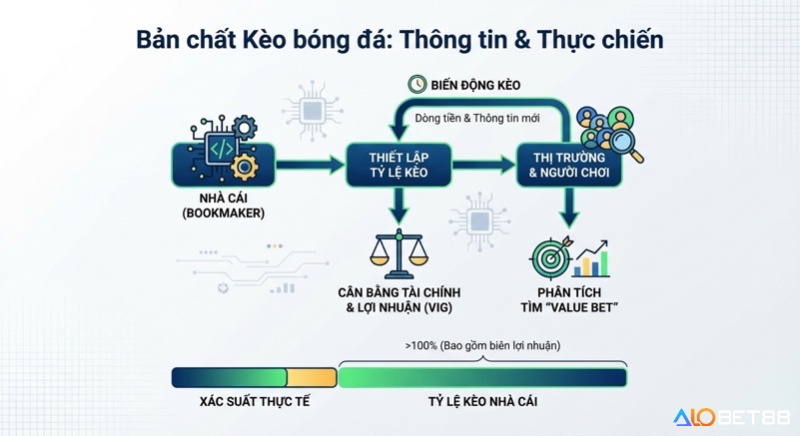 Bản chất Kèo bóng đá: Thông tin & Thực chiến

BIẾN ĐỘNG KÈO

Dòng tiền & Thông tin mới

NHÀ CÁI (BOOKMAKER)

THIẾT LẬP TỶ LỆ KÈO

THỊ TRƯỜNG & NGƯỜI CHƠI

CÂN BẰNG TÀI CHÍNH & LỢI NHUẬN (VIG)

PHÂN TÍCH TÌM "VALUE BET"

>100% (Bao gồm biên lợi nhuận)

XÁC SUẤT THỰC TẾ

TỶ LỆ KÈO NHÀ CÁI

ALOBET88